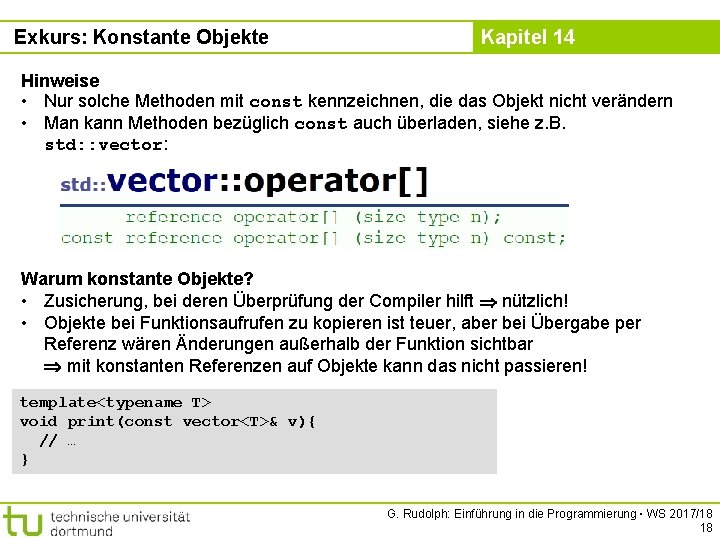 Exkurs: Konstante Objekte

Kapitel 14

Hinweise
• Nur solche Methoden mit const kennzeichnen, die das Objekt nicht verändern
• Man kann Methoden bezüglich const auch überladen, siehe z.B. std::vector:

std::vector::operator[]

reference operator[] (size_type n);
const_reference operator[] (size_type n) const;

Warum konstante Objekte?
• Zusicherung, bei deren Überprüfung der Compiler hilft ⇒ nützlich!
• Objekte bei Funktionsaufrufen zu kopieren ist teuer, aber bei Übergabe per Referenz wären Änderungen außerhalb der Funktion sichtbar
⇒ mit konstanten Referenzen auf Objekte kann das nicht passieren!

template<typename T>
void print(const vector<T>& v){
 // …
}

tu technische universität dortmund

G. Rudolph: Einführung in die Programmierung • WS 2017/18
18